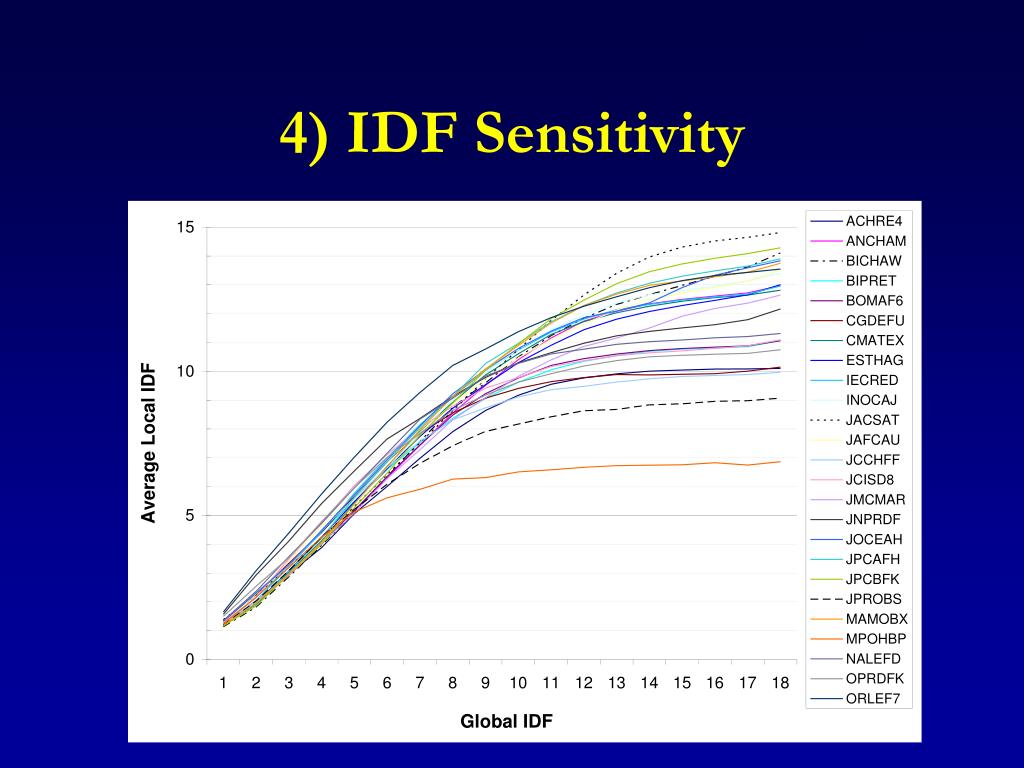 4) IDF Sensitivity

Average Local IDF

15
10
5
0

1 2 3 4 5 6 7 8 9 10 11 12 13 14 15 16 17 18

Global IDF

ACHRE4
ANCHAM
BICHAW
BIPRET
BOMAF6
CGDEFU
CMATEX
ESTHAG
IECRED
INOCAJ
JACSAT
JAFCAU
JCCHFF
JCISD8
JMCMAR
JNPRDF
JOCEAH
JPCAFH
JPCBFK
JPROBS
MAMOBX
MPOHBP
NALEFD
OPRDFK
ORLEF7